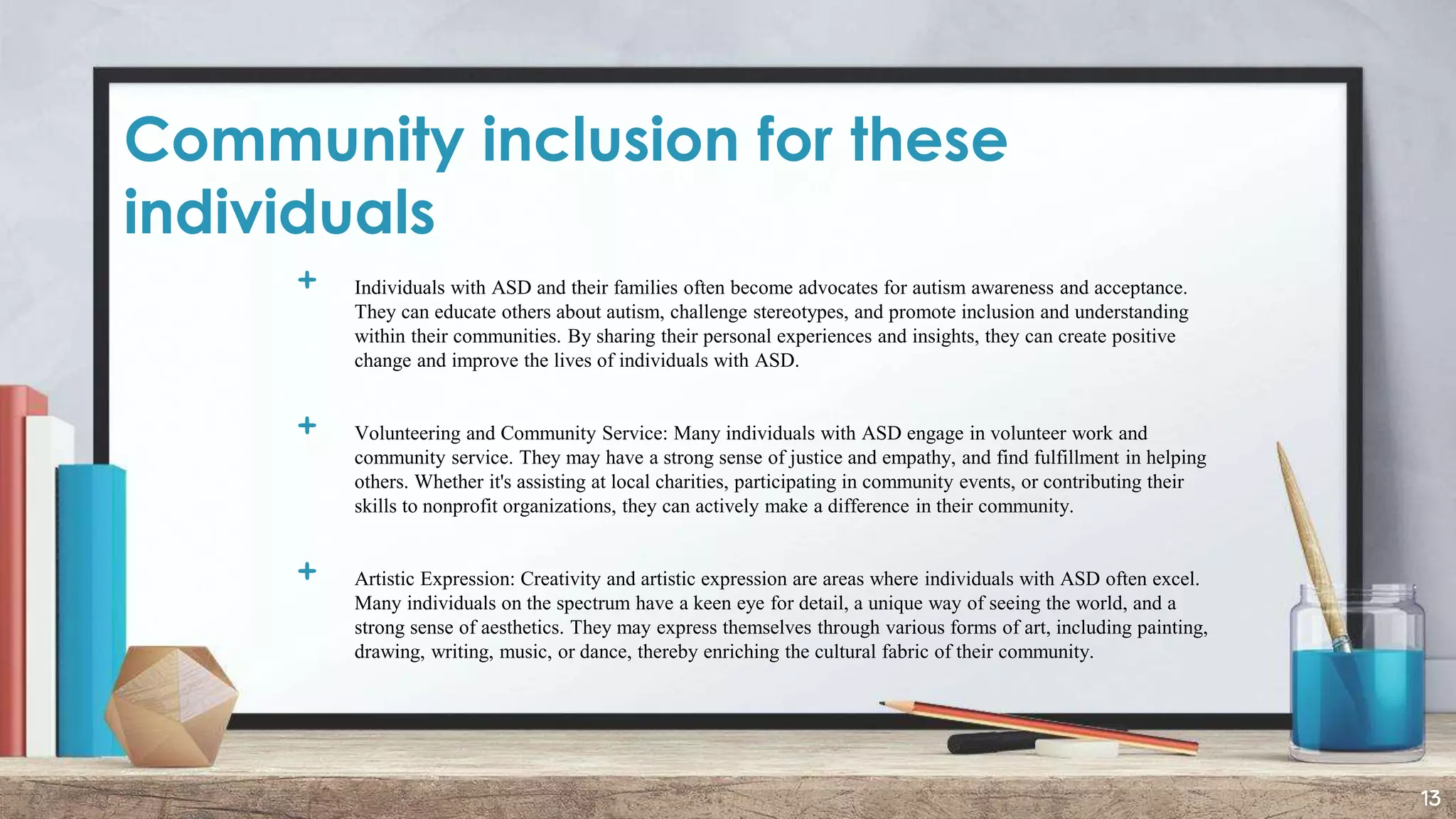 Community inclusion for these individuals

+ Individuals with ASD and their families often become advocates for autism awareness and acceptance. They can educate others about autism, challenge stereotypes, and promote inclusion and understanding within their communities. By sharing their personal experiences and insights, they can create positive change and improve the lives of individuals with ASD.

+ Volunteering and Community Service: Many individuals with ASD engage in volunteer work and community service. They may have a strong sense of justice and empathy, and find fulfillment in helping others. Whether it's assisting at local charities, participating in community events, or contributing their skills to nonprofit organizations, they can actively make a difference in their community.

+ Artistic Expression: Creativity and artistic expression are areas where individuals with ASD often excel. Many individuals on the spectrum have a keen eye for detail, a unique way of seeing the world, and a strong sense of aesthetics. They may express themselves through various forms of art, including painting, drawing, writing, music, or dance, thereby enriching the cultural fabric of their community.

13